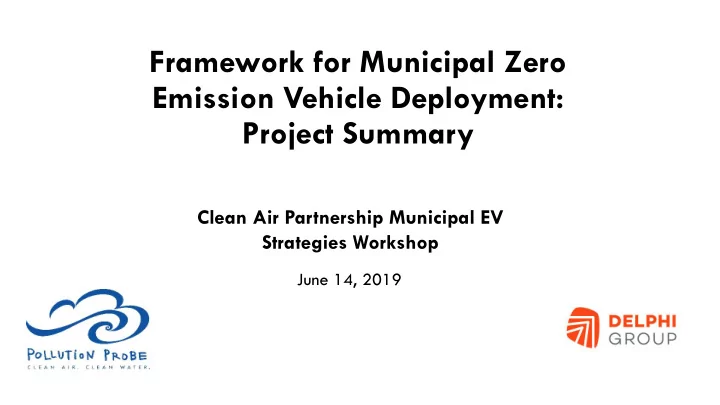 Framework for Municipal Zero Emission Vehicle Deployment: Project Summary

Clean Air Partnership Municipal EV Strategies Workshop

June 14, 2019

POLLUTION PROBE
CLEAN AIR. CLEAN WATER.

DELPHI GROUP